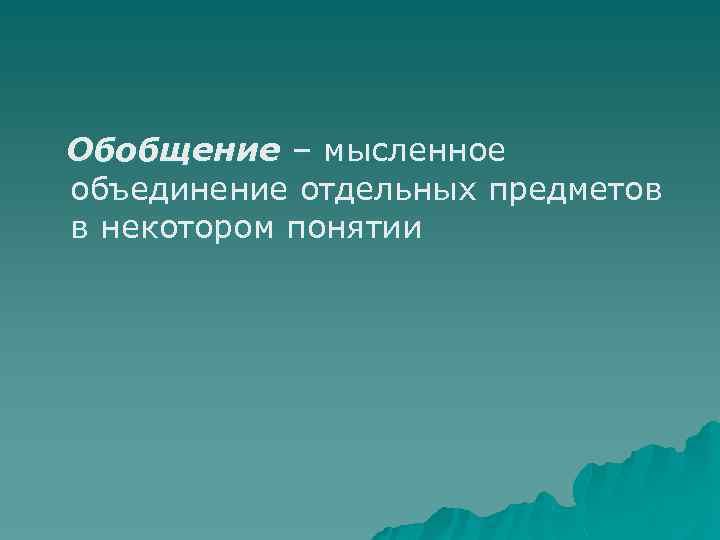 Обобщение – мысленное объединение отдельных предметов в некотором понятии